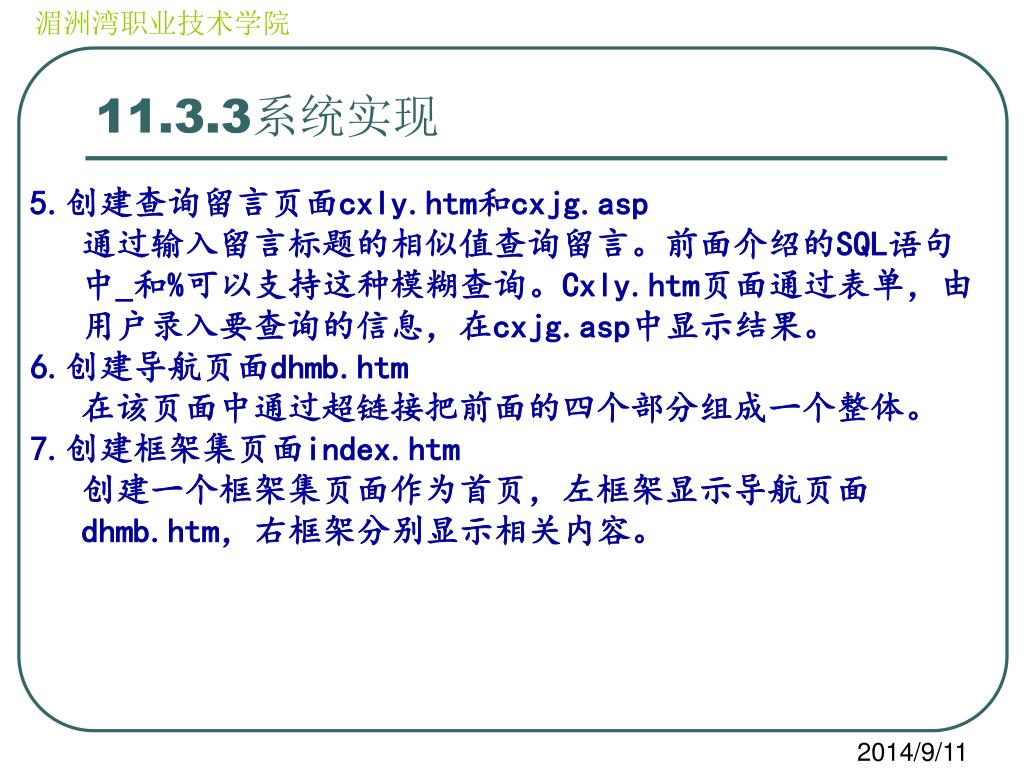 湄洲湾职业技术学院

11.3.3系统实现

5.创建查询留言页面cxly.htm和cxjg.asp
通过输入留言标题的相似值查询留言。前面介绍的SQL语句中_和%可以支持这种模糊查询。Cxly.htm页面通过表单，由用户录入要查询的信息，在cxjg.asp中显示结果。

6.创建导航页面dhmb.htm
在该页面中通过超链接把前面的四个部分组成一个整体。

7.创建框架集页面index.htm
创建一个框架集页面作为首页，左框架显示导航页面dhmb.htm，右框架分别显示相关内容。

2014/9/11